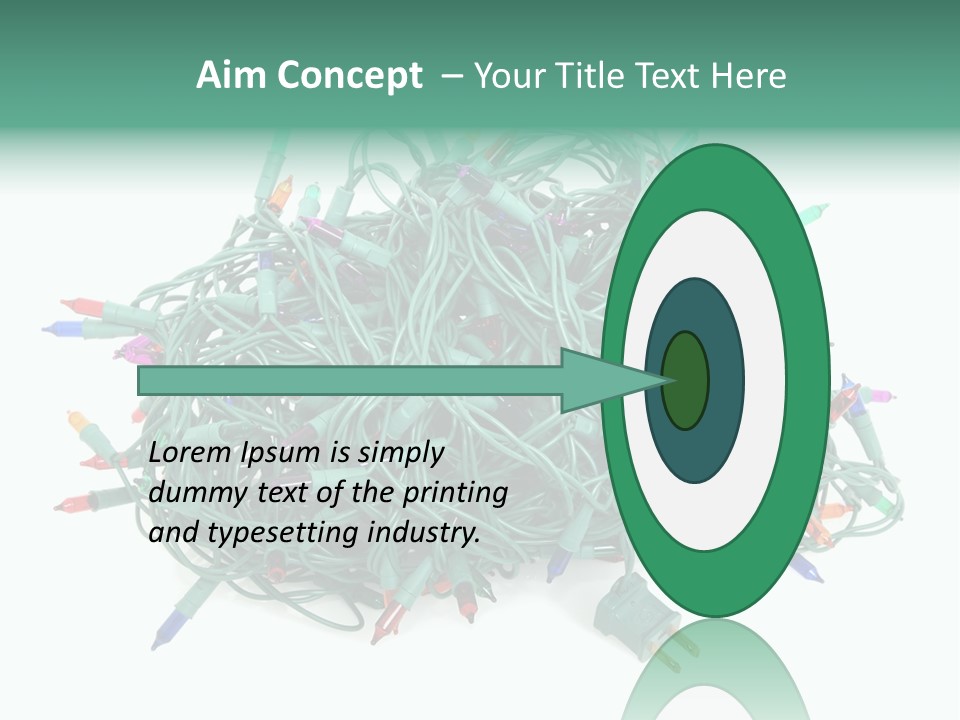 Aim Concept – Your Title Text Here

Lorem Ipsum is simply dummy text of the printing and typesetting industry.